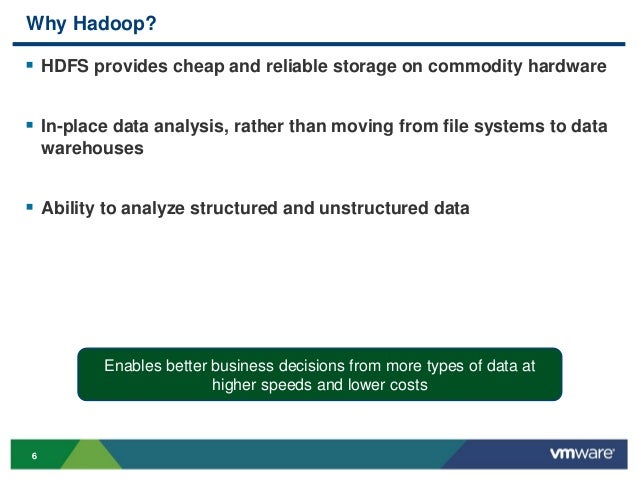 Why Hadoop?

▪ HDFS provides cheap and reliable storage on commodity hardware

▪ In-place data analysis, rather than moving from file systems to data warehouses

▪ Ability to analyze structured and unstructured data

Enables better business decisions from more types of data at higher speeds and lower costs

6

vmware